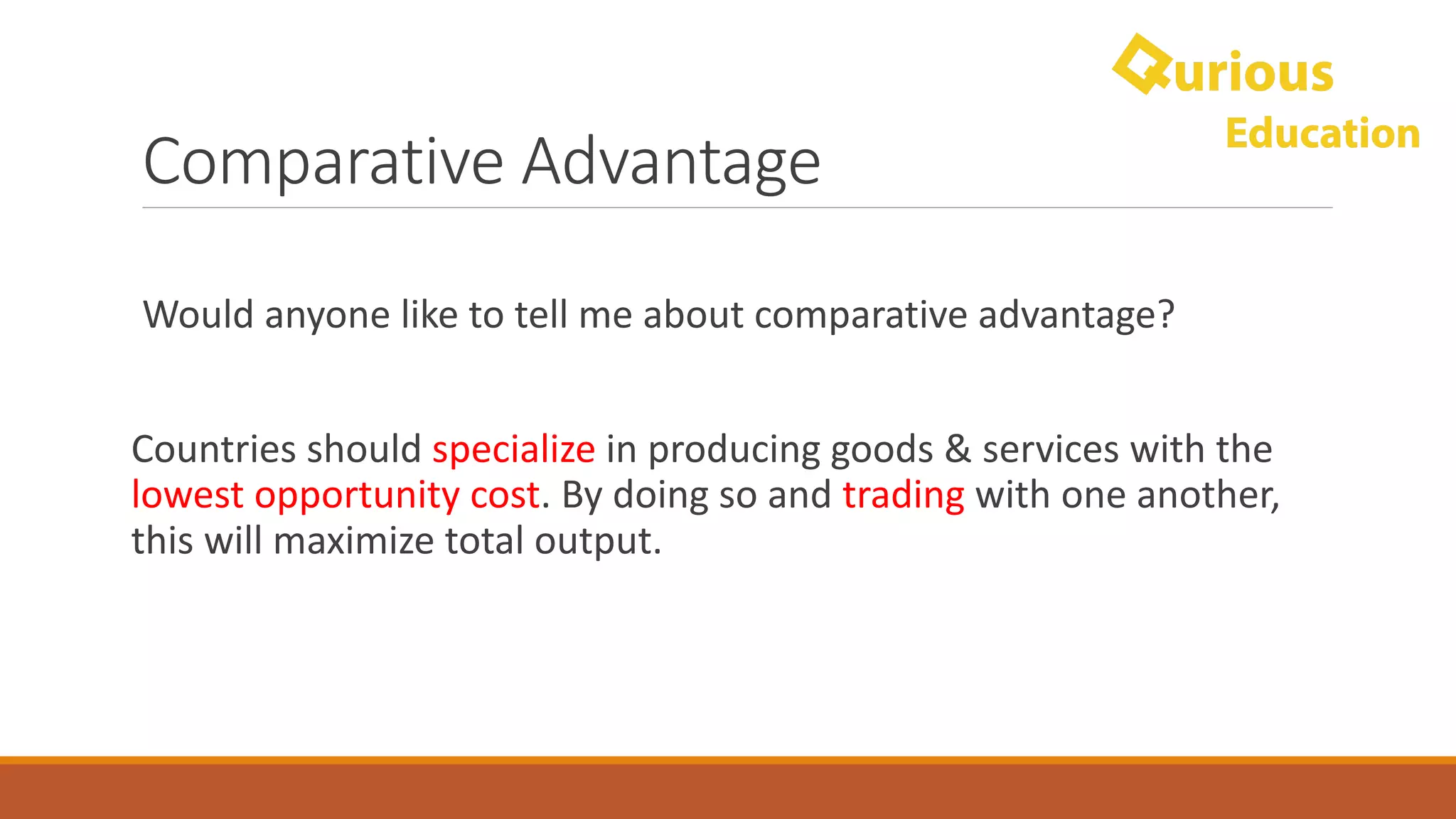 Qurious Education

Comparative Advantage

Would anyone like to tell me about comparative advantage?

Countries should specialize in producing goods & services with the lowest opportunity cost. By doing so and trading with one another, this will maximize total output.